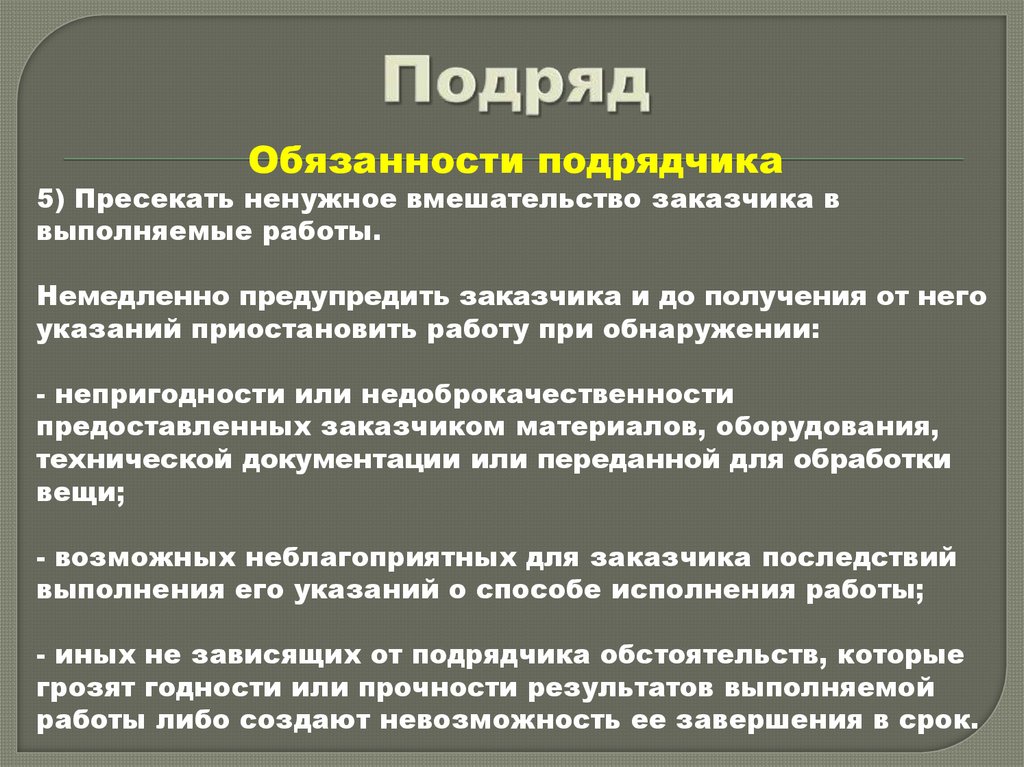 Подряд

Обязанности подрядчика

5) Пресекать ненужное вмешательство заказчика в выполняемые работы.

Немедленно предупредить заказчика и до получения от него указаний приостановить работу при обнаружении:

- непригодности или недоброкачественности предоставленных заказчиком материалов, оборудования, технической документации или переданной для обработки вещи;

- возможных неблагоприятных для заказчика последствий выполнения его указаний о способе исполнения работы;

- иных не зависящих от подрядчика обстоятельств, которые грозят годности или прочности результатов выполняемой работы либо создают невозможность ее завершения в срок.